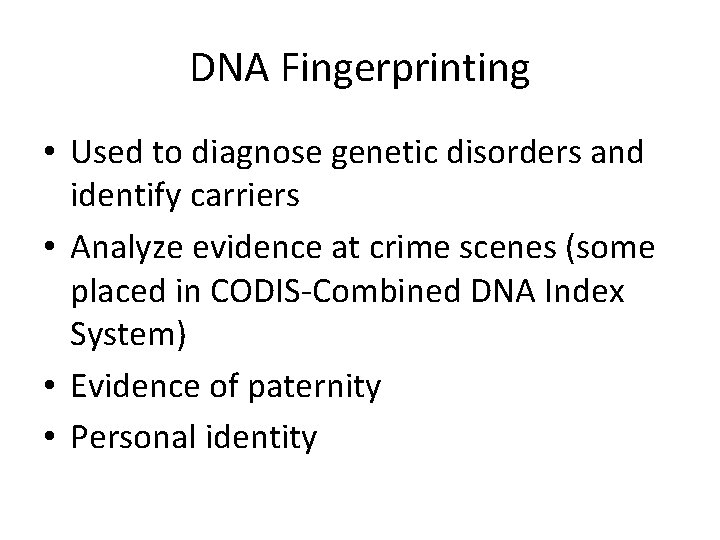 DNA Fingerprinting

• Used to diagnose genetic disorders and identify carriers
• Analyze evidence at crime scenes (some placed in CODIS-Combined DNA Index System)
• Evidence of paternity
• Personal identity